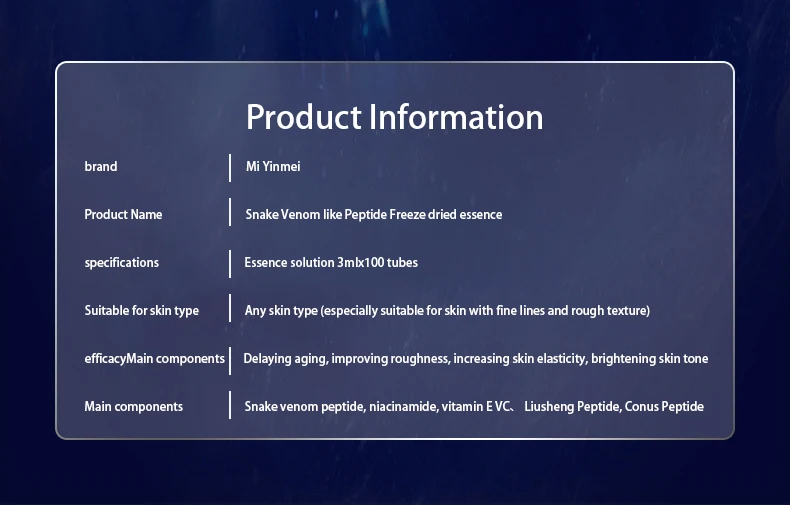 Product Information

| brand | Mi Yinmei |
|---|---|
| Product Name | Snake Venom like Peptide Freeze dried essence |
| specifications | Essence solution 3mlx100 tubes |
| Suitable for skin type | Any skin type (especially suitable for skin with fine lines and rough texture) |
| efficacyMain components | Delaying aging, improving roughness, increasing skin elasticity, brightening skin tone |
| Main components | Snake venom peptide, niacinamide, vitamin E VC、 Liusheng Peptide, Conus Peptide |